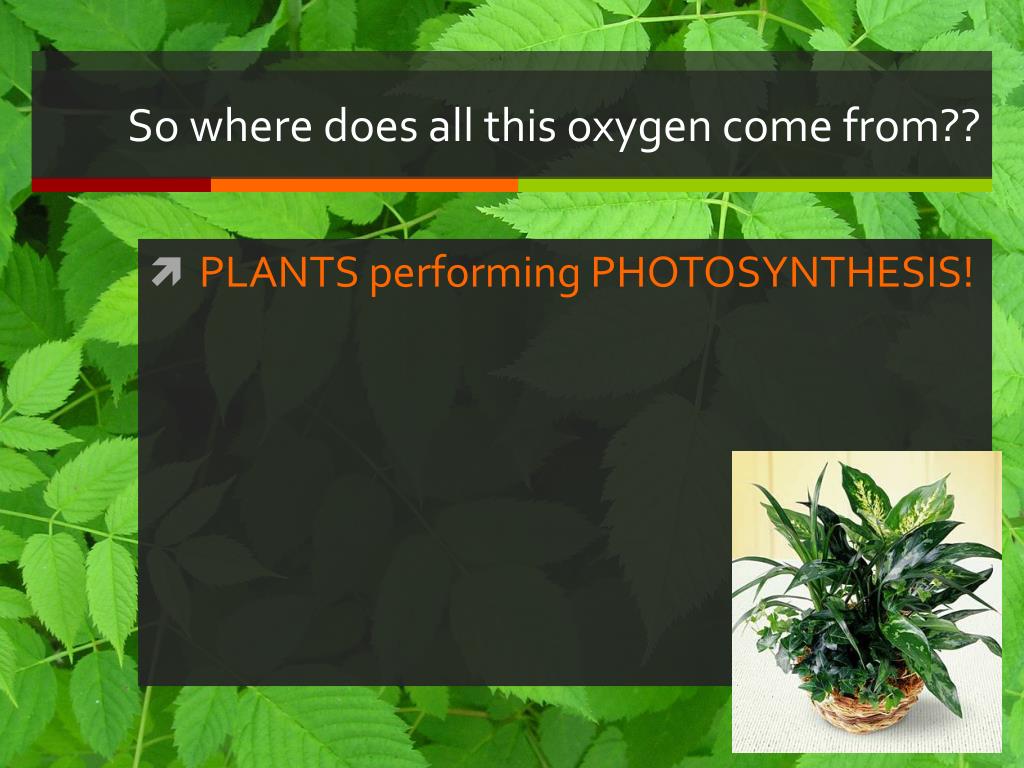 So where does all this oxygen come from??

PLANTS performing PHOTOSYNTHESIS!